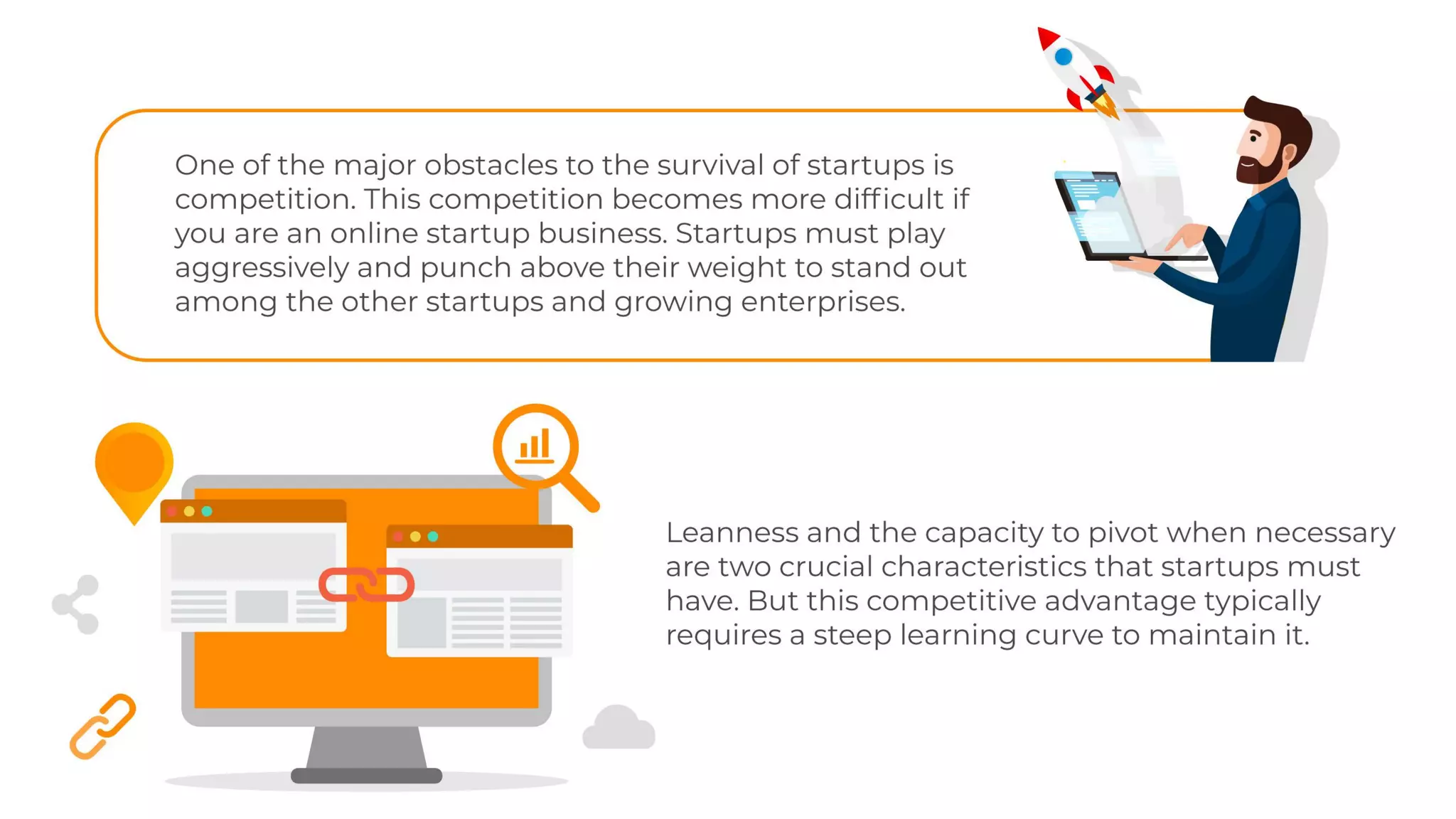 One of the major obstacles to the survival of startups is competition. This competition becomes more difficult if you are an online startup business. Startups must play aggressively and punch above their weight to stand out among the other startups and growing enterprises.

Leanness and the capacity to pivot when necessary are two crucial characteristics that startups must have. But this competitive advantage typically requires a steep learning curve to maintain it.